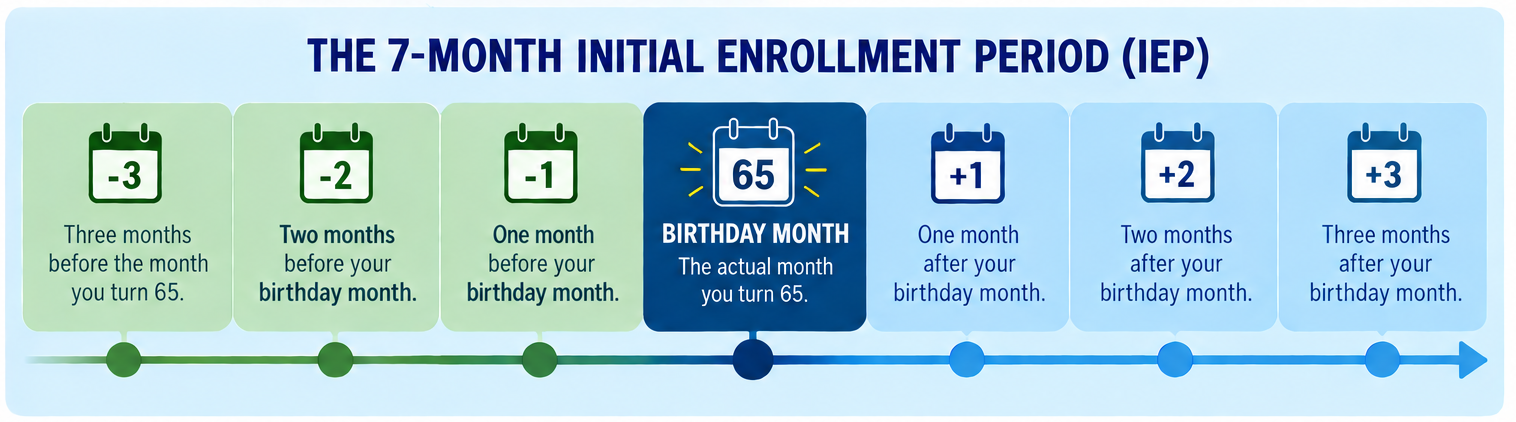 THE 7-MONTH INITIAL ENROLLMENT PERIOD (IEP)

-3
Three months before the month you turn 65.

-2
Two months before your birthday month.

-1
One month before your birthday month.

65
BIRTHDAY MONTH
The actual month you turn 65.

+1
One month after your birthday month.

+2
Two months after your birthday month.

+3
Three months after your birthday month.